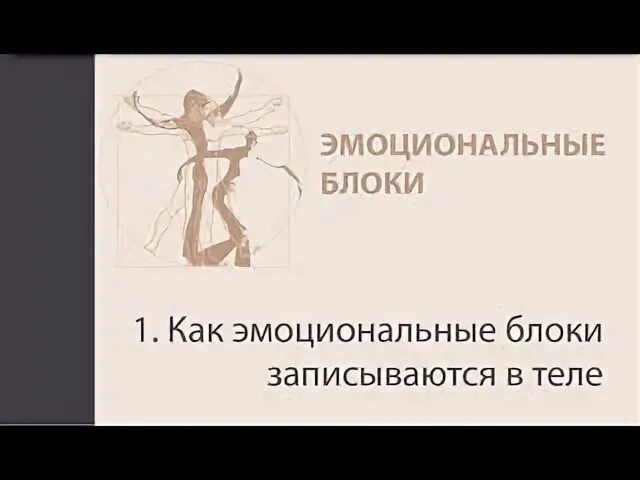 ЭМОЦИОНАЛЬНЫЕ БЛОКИ

1. Как эмоциональные блоки записываются в теле